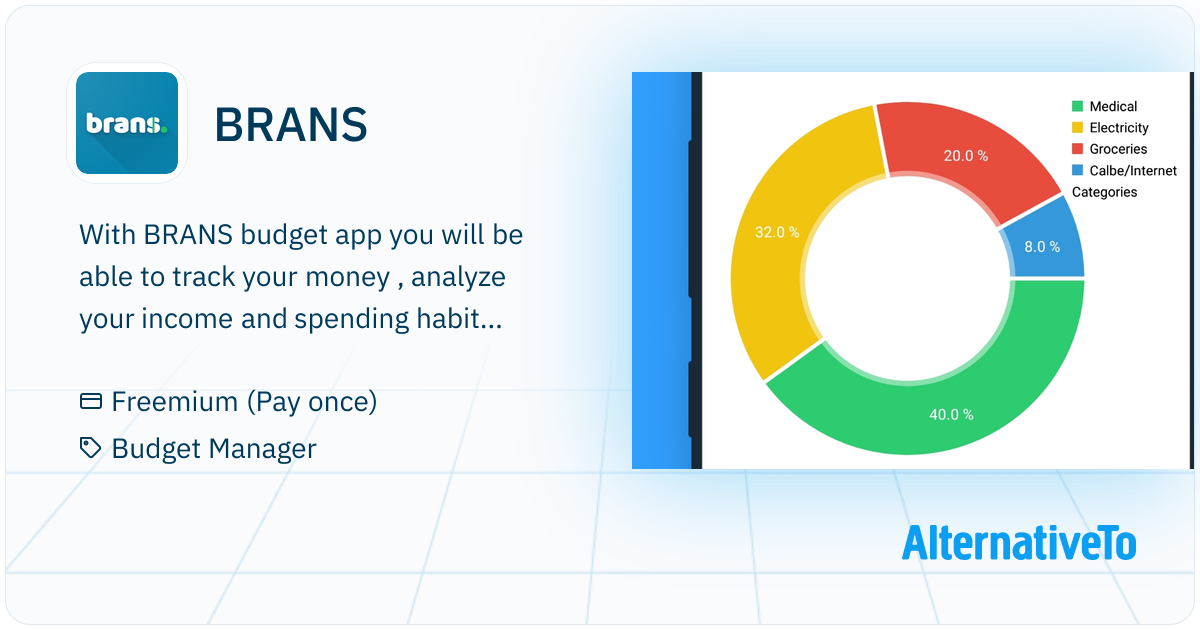 brans.

BRANS

With BRANS budget app you will be able to track your money , analyze your income and spending habit...

Freemium (Pay once)

Budget Manager

Medical
Electricity
Groceries
Calbe/Internet
Categories

20.0 %
32.0 %
8.0 %
40.0 %

AlternativeTo